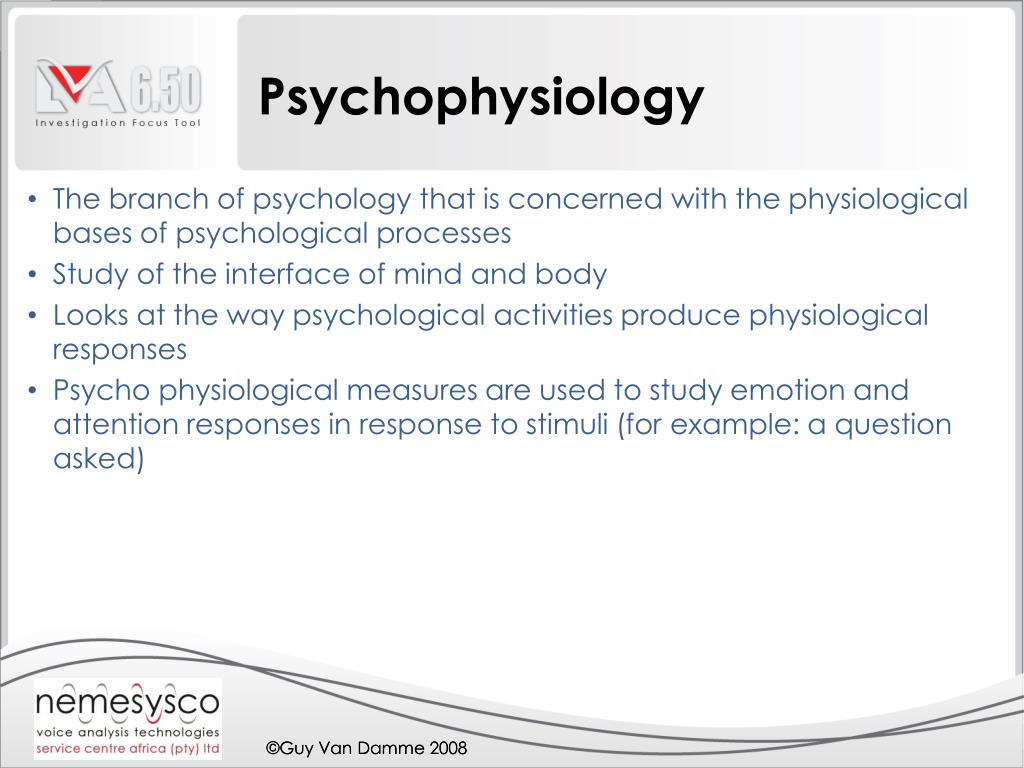 LVA 6.50
Investigation Focus Tool

Psychophysiology

• The branch of psychology that is concerned with the physiological bases of psychological processes
• Study of the interface of mind and body
• Looks at the way psychological activities produce physiological responses
• Psycho physiological measures are used to study emotion and attention responses in response to stimuli (for example: a question asked)

nemesysco
voice analysis technologies
service centre africa (pty) ltd

©Guy Van Damme 2008